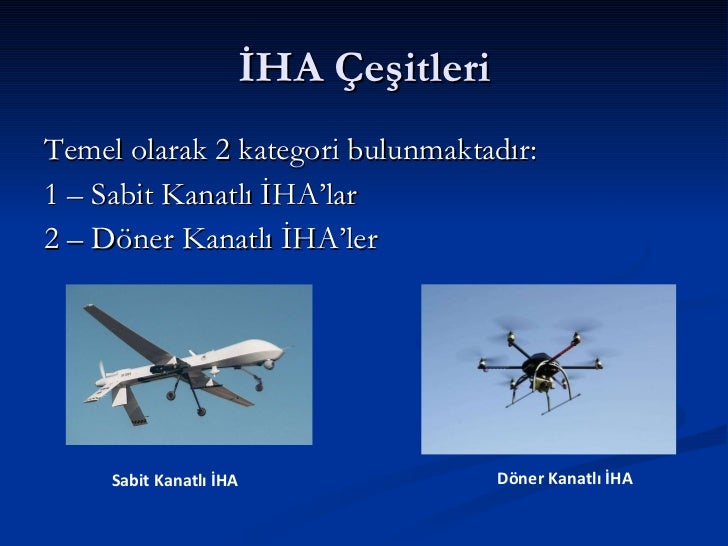 İHA Çeşitleri

Temel olarak 2 kategori bulunmaktadır:

1 – Sabit Kanatlı İHA'lar

2 – Döner Kanatlı İHA'ler

Sabit Kanatlı İHA

Döner Kanatlı İHA